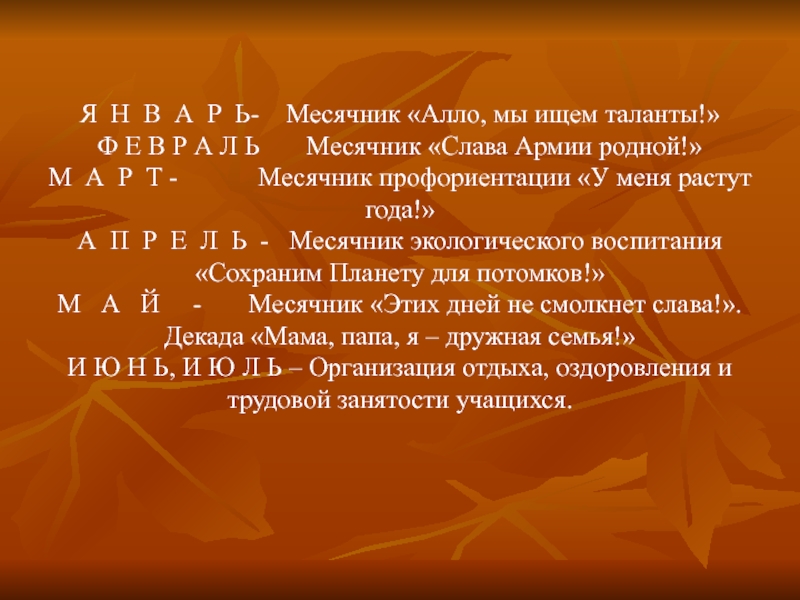 Я Н В А Р Ь- Месячник «Алло, мы ищем таланты!»
Ф Е В Р А Л Ь Месячник «Слава Армии родной!»
М А Р Т - Месячник профориентации «У меня растут года!»
А П Р Е Л Ь - Месячник экологического воспитания «Сохраним Планету для потомков!»
М А Й - Месячник «Этих дней не смолкнет слава!». Декада «Мама, папа, я – дружная семья!»
И Ю Н Ь, И Ю Л Ь – Организация отдыха, оздоровления и трудовой занятости учащихся.